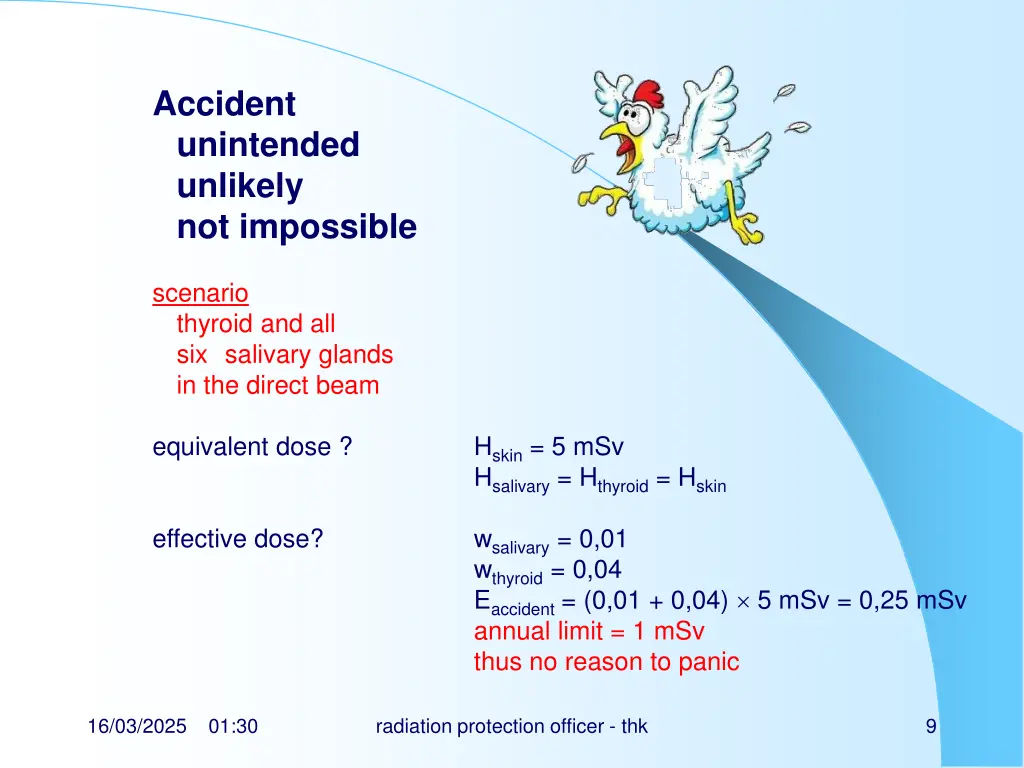 Accident
unintended
unlikely
not impossible

scenario
thyroid and all
six salivary glands
in the direct beam

equivalent dose ?

$H_{skin}$ = 5 mSv
$H_{salivary} = H_{thyroid} = H_{skin}$

effective dose?

$w_{salivary}$ = 0,01
$w_{thyroid}$ = 0,04
$E_{accident}$ = (0,01 + 0,04) $\times$ 5 mSv = 0,25 mSv
annual limit = 1 mSv
thus no reason to panic

16/03/2025 01:30

radiation protection officer - thk

9